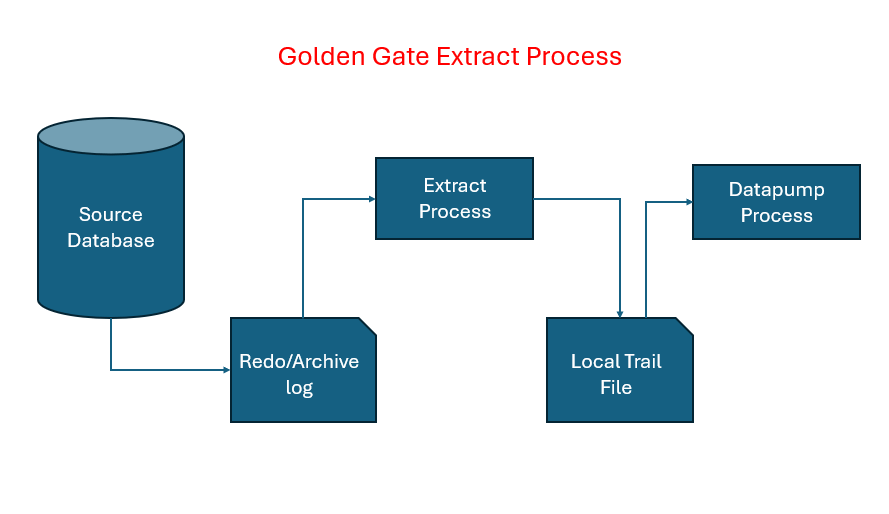 Golden Gate Extract Process

Source Database

Redo/Archive log

Extract Process

Local Trail File

Datapump Process